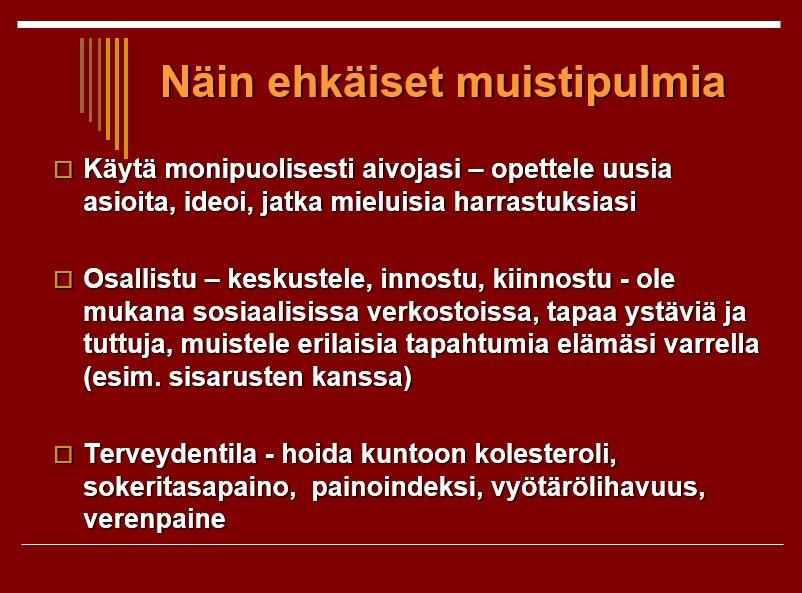 Näin ehkäiset muistipulmia

Käytä monipuolisesti aivojasi – opettele uusia asioita, ideoi, jatka mieluisia harrastuksiasi

Osallistu – keskustele, innostu, kiinnostu - ole mukana sosiaalisissa verkostoissa, tapaa ystäviä ja tuttuja, muistele erilaisia tapahtumia elämäsi varrella (esim. sisarusten kanssa)

Terveydentila - hoida kuntoon kolesteroli, sokeritasapaino, painoindeksi, vyötärölihavuus, verenpaine